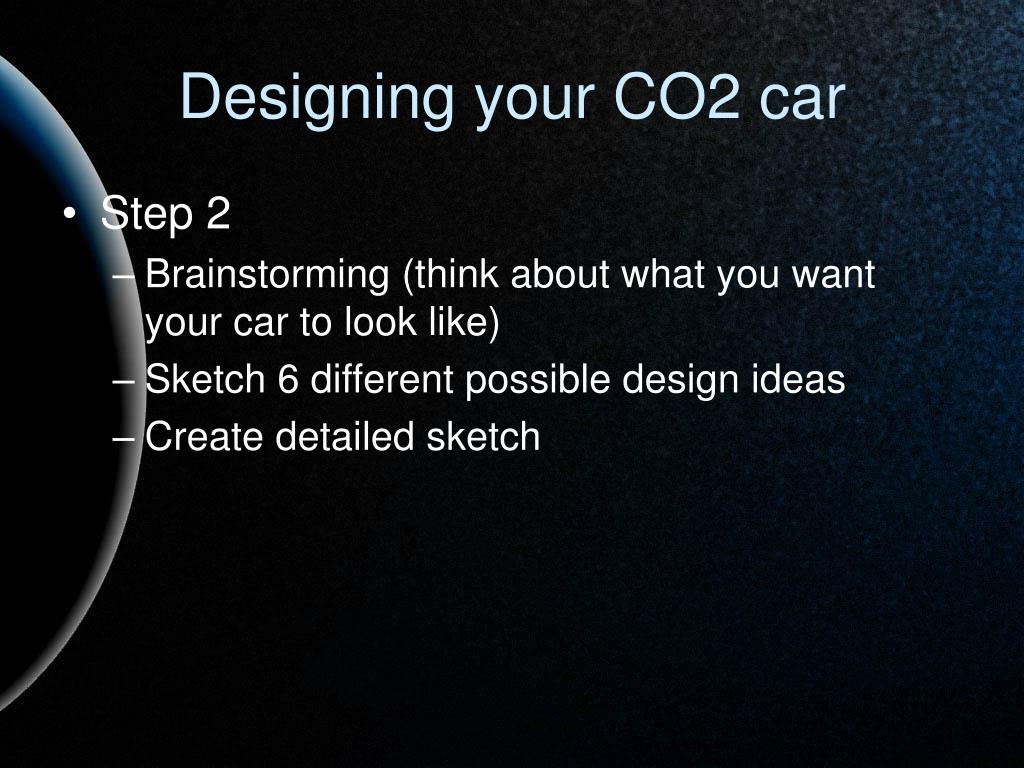 Designing your CO2 car

• Step 2
– Brainstorming (think about what you want your car to look like)
– Sketch 6 different possible design ideas
– Create detailed sketch